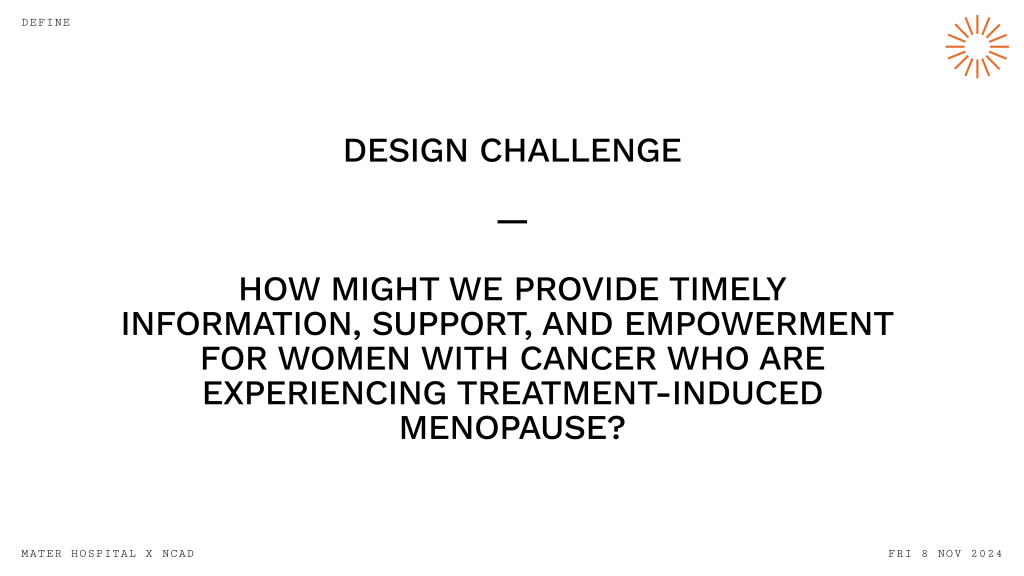 DEFINE

DESIGN CHALLENGE

—

HOW MIGHT WE PROVIDE TIMELY INFORMATION, SUPPORT, AND EMPOWERMENT FOR WOMEN WITH CANCER WHO ARE EXPERIENCING TREATMENT-INDUCED MENOPAUSE?

MATER HOSPITAL X NCAD

FRI 8 NOV 2024